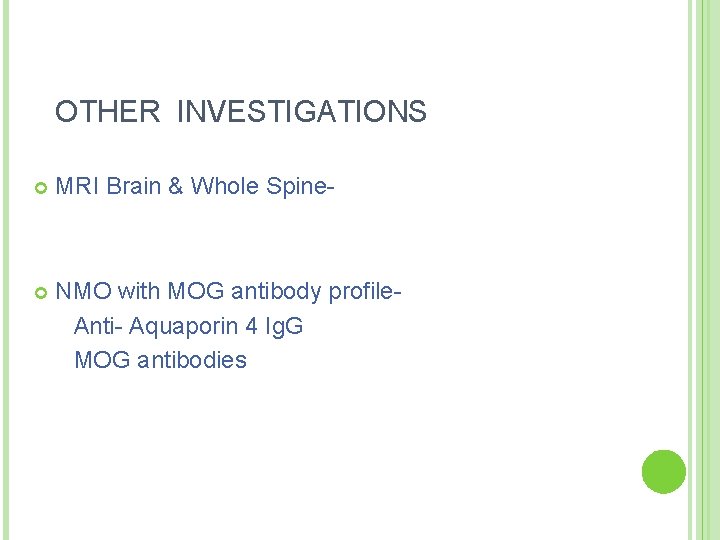 OTHER INVESTIGATIONS

MRI Brain & Whole Spine-

NMO with MOG antibody profile-
Anti- Aquaporin 4 IgG
MOG antibodies